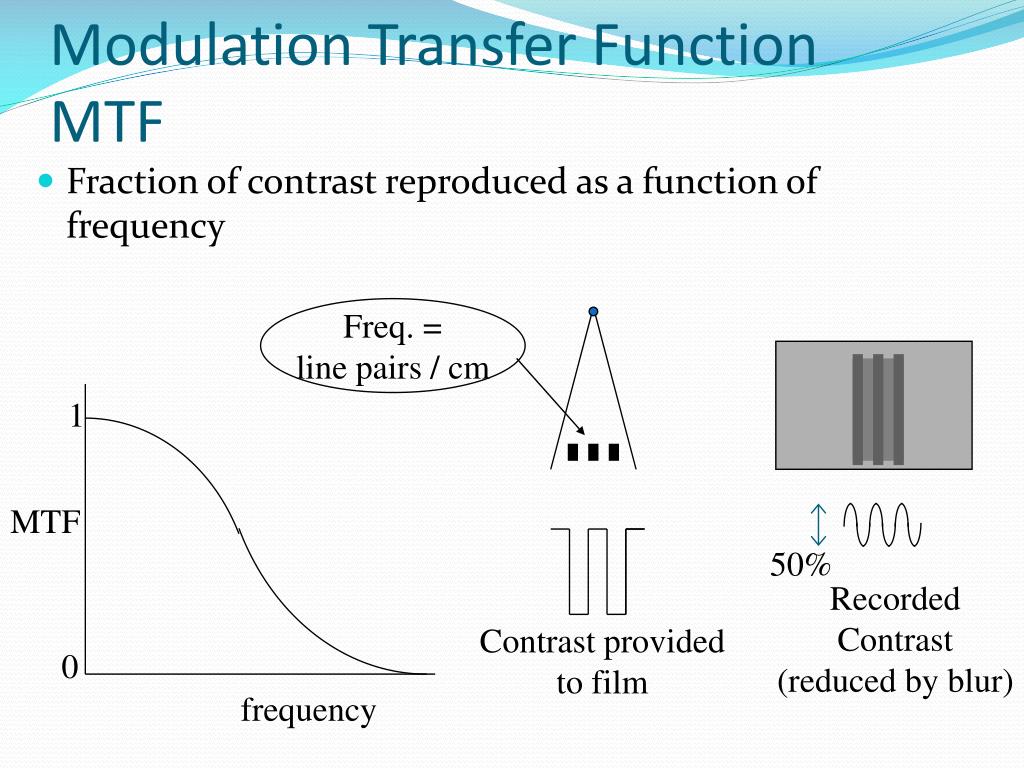 Modulation Transfer Function MTF

Fraction of contrast reproduced as a function of frequency

Freq. = line pairs / cm

1

MTF

0

frequency

Contrast provided to film

50%

Recorded Contrast (reduced by blur)